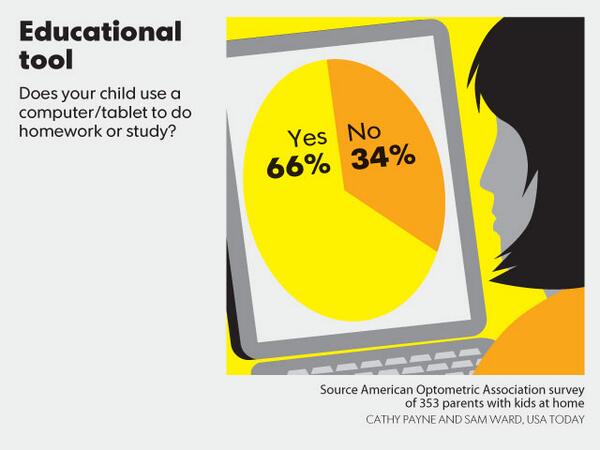 Educational tool

Does your child use a computer/tablet to do homework or study?

Yes
66%

No
34%

Source American Optometric Association survey of 353 parents with kids at home

CATHY PAYNE AND SAM WARD, USA TODAY